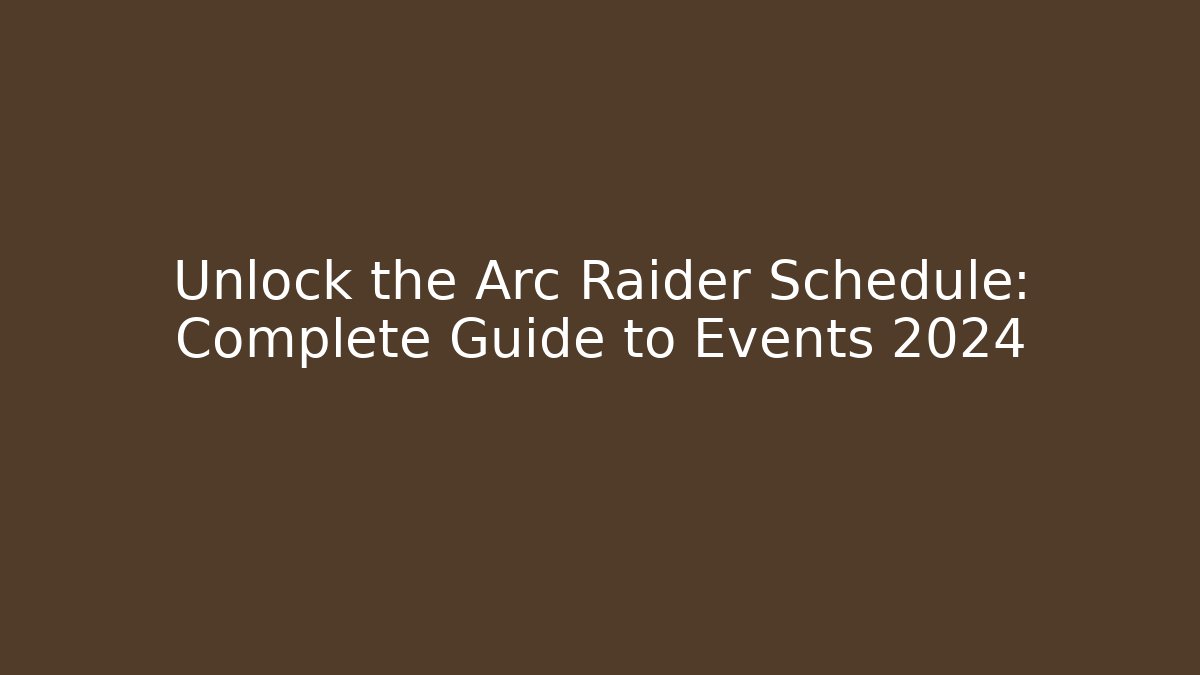 Unlock the Arc Raider Schedule: Complete Guide to Events 2024